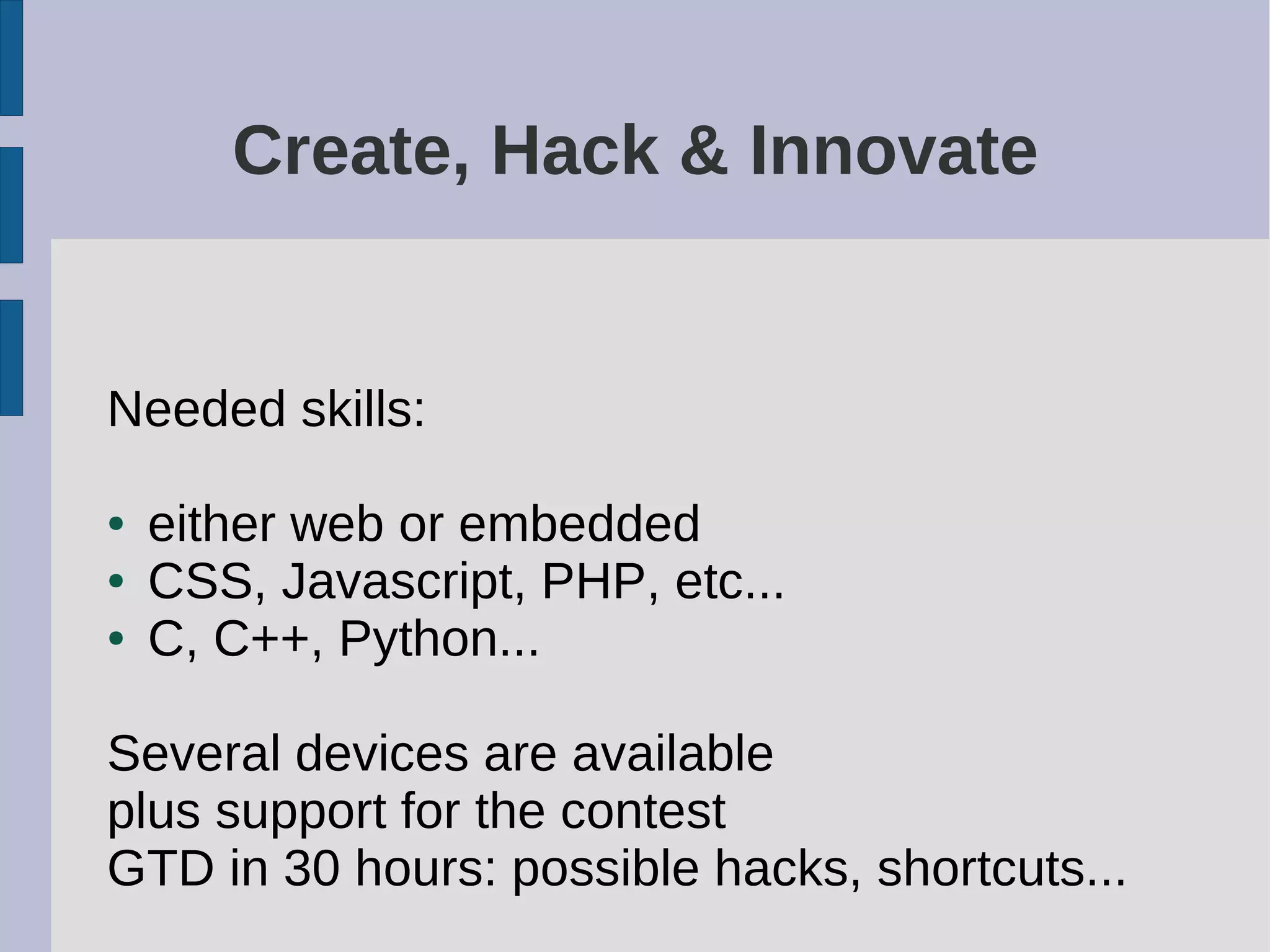 Create, Hack & Innovate

Needed skills:

• either web or embedded
• CSS, Javascript, PHP, etc...
• C, C++, Python...

Several devices are available
plus support for the contest
GTD in 30 hours: possible hacks, shortcuts...